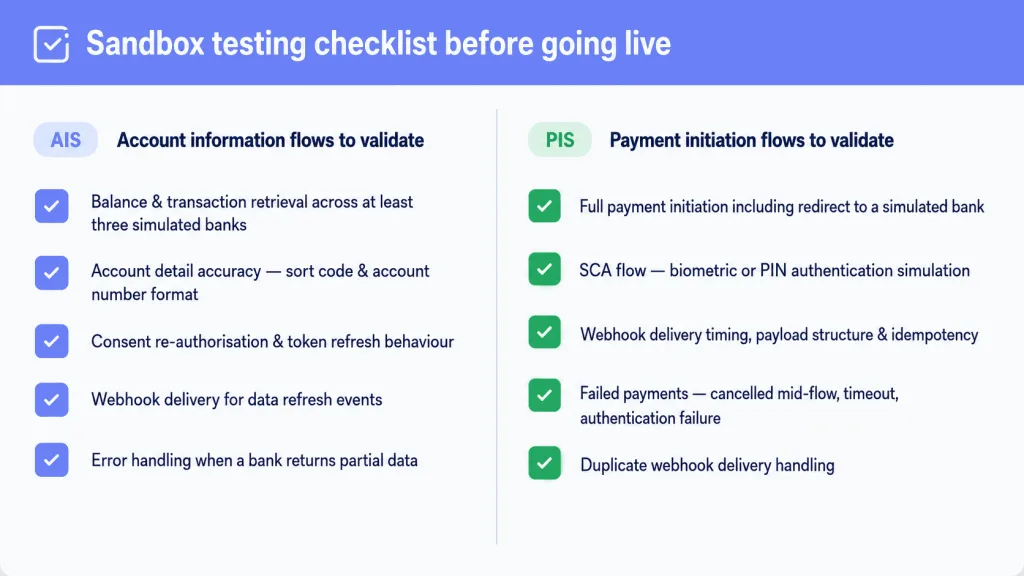 Sandbox testing checklist before going live

AIS Account information flows to validate

Balance & transaction retrieval across at least three simulated banks

Account detail accuracy — sort code & account number format

Consent re-authorisation & token refresh behaviour

Webhook delivery for data refresh events

Error handling when a bank returns partial data

PIS Payment initiation flows to validate

Full payment initiation including redirect to a simulated bank

SCA flow — biometric or PIN authentication simulation

Webhook delivery timing, payload structure & idempotency

Failed payments — cancelled mid-flow, timeout, authentication failure

Duplicate webhook delivery handling